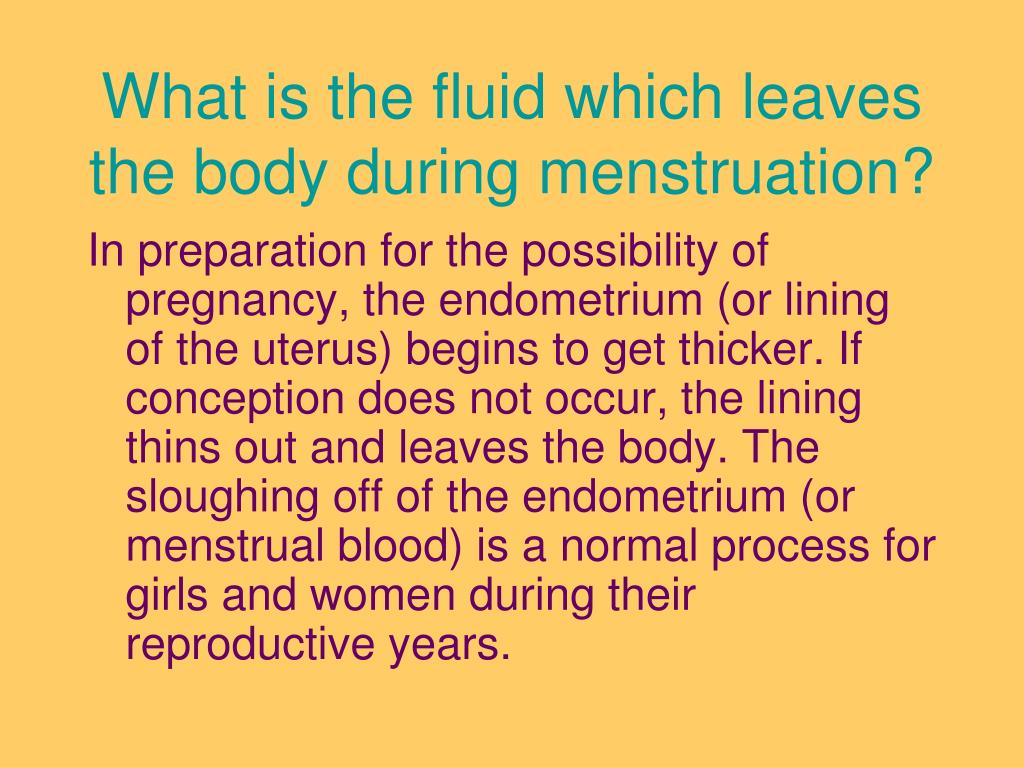 What is the fluid which leaves the body during menstruation?

In preparation for the possibility of pregnancy, the endometrium (or lining of the uterus) begins to get thicker. If conception does not occur, the lining thins out and leaves the body. The sloughing off of the endometrium (or menstrual blood) is a normal process for girls and women during their reproductive years.